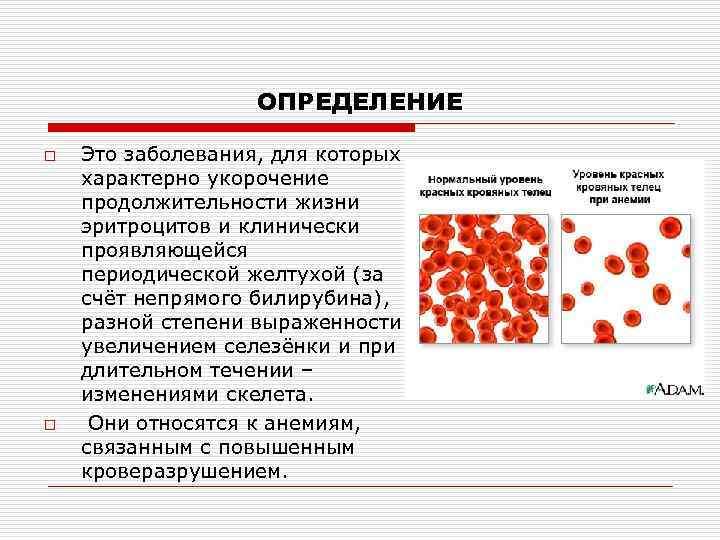 ОПРЕДЕЛЕНИЕ

Это заболевания, для которых характерно укорочение продолжительности жизни эритроцитов и клинически проявляющейся периодической желтухой (за счёт непрямого билирубина), разной степени выраженности увеличением селезёнки и при длительном течении – изменениями скелета.

Они относятся к анемиям, связанным с повышенным кроверазрушением.

Нормальный уровень красных кровяных телец

Уровень красных кровяных телец при анемии

A.D.A.M.